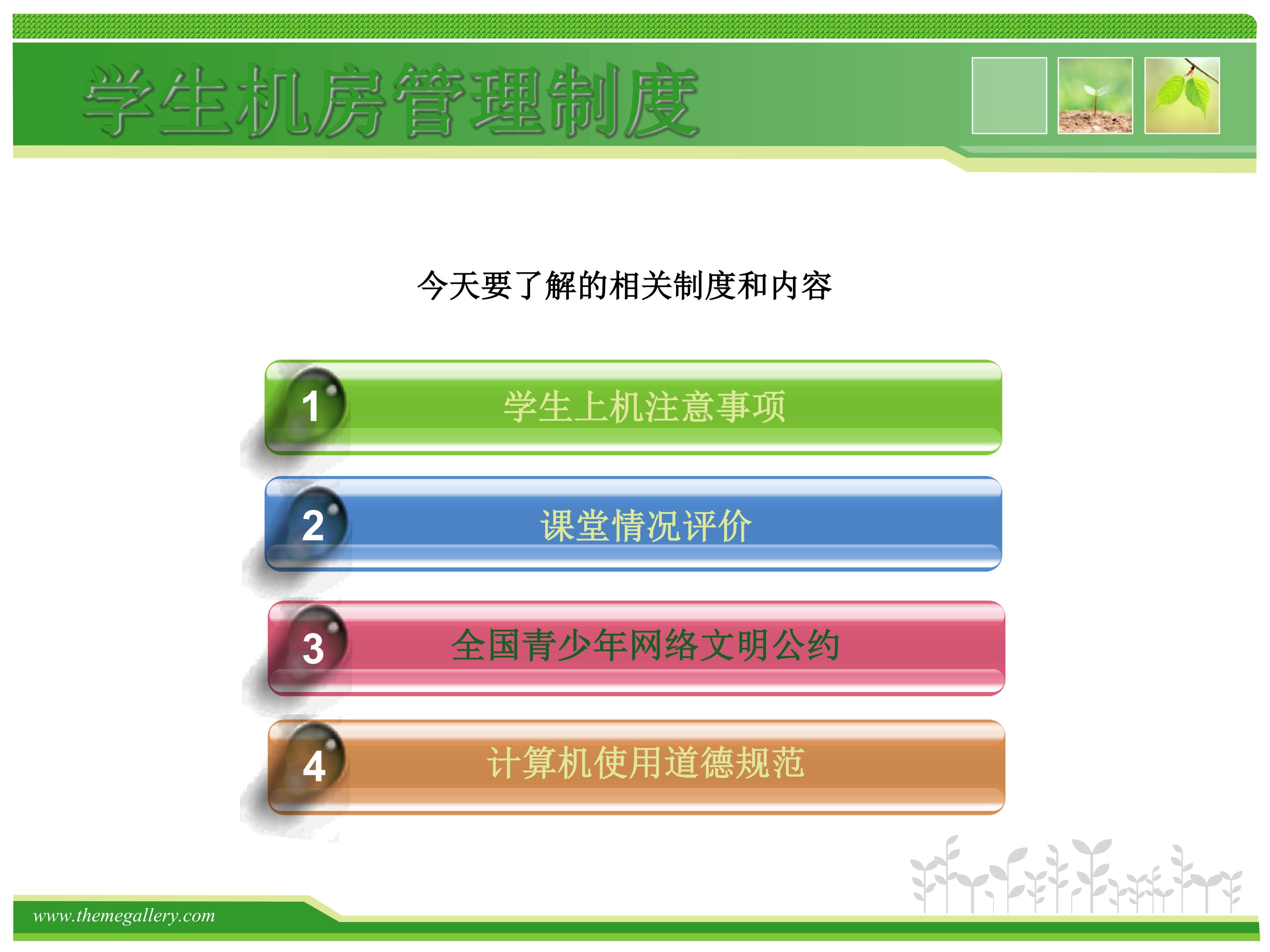 学生机房管理制度

今天要了解的相关制度和内容

1 学生上机注意事项

2 课堂情况评价

3 全国青少年网络文明公约

4 计算机使用道德规范

www.themegallery.com